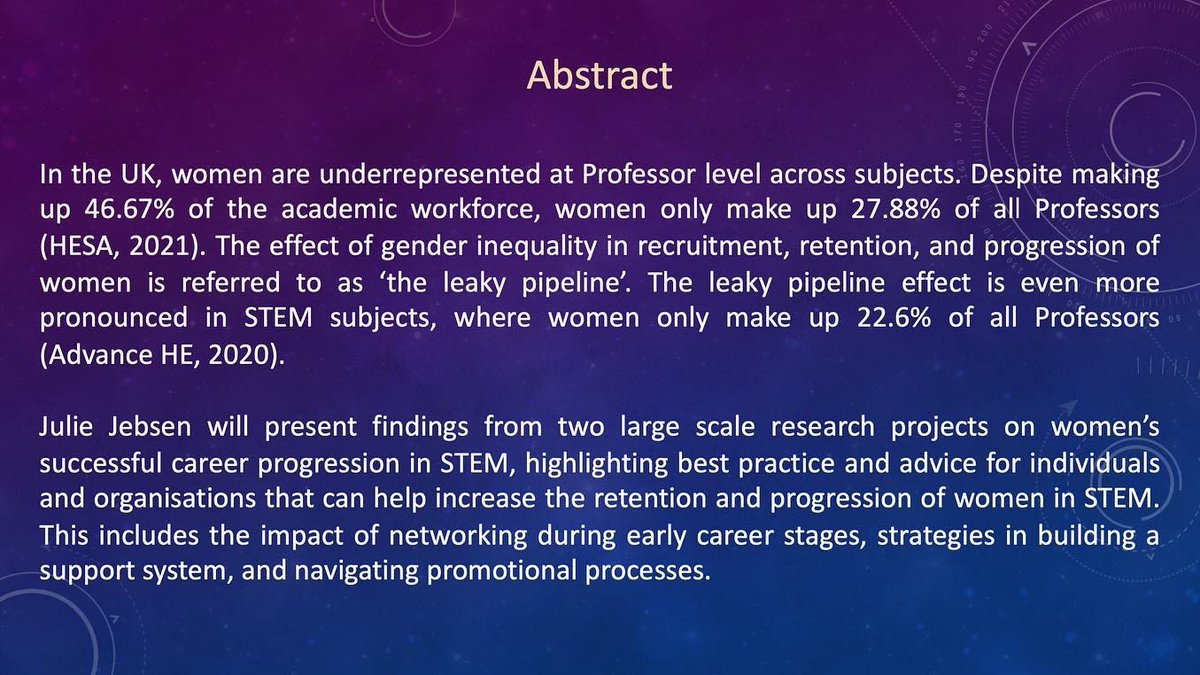 Abstract

In the UK, women are underrepresented at Professor level across subjects. Despite making up 46.67% of the academic workforce, women only make up 27.88% of all Professors (HESA, 2021). The effect of gender inequality in recruitment, retention, and progression of women is referred to as 'the leaky pipeline'. The leaky pipeline effect is even more pronounced in STEM subjects, where women only make up 22.6% of all Professors (Advance HE, 2020).

Julie Jebsen will present findings from two large scale research projects on women's successful career progression in STEM, highlighting best practice and advice for individuals and organisations that can help increase the retention and progression of women in STEM. This includes the impact of networking during early career stages, strategies in building a support system, and navigating promotional processes.